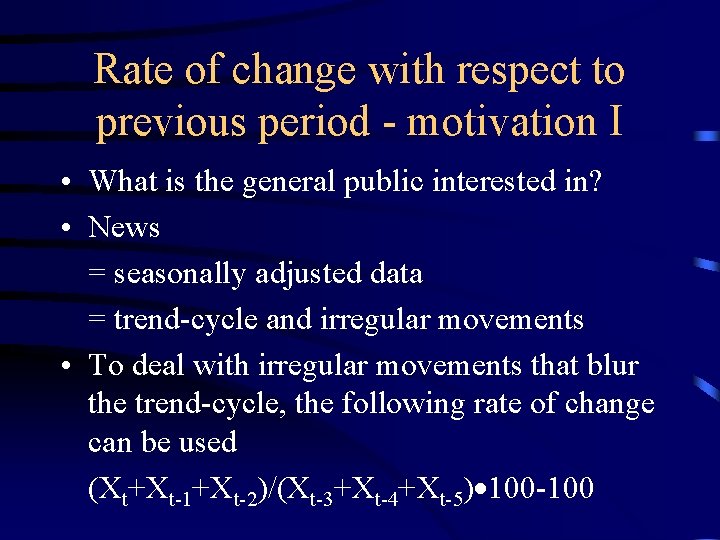 Rate of change with respect to previous period - motivation I

• What is the general public interested in?
• News
= seasonally adjusted data
= trend-cycle and irregular movements
• To deal with irregular movements that blur the trend-cycle, the following rate of change can be used
$(X_t+X_{t-1}+X_{t-2})/(X_{t-3}+X_{t-4}+X_{t-5})\bullet 100-100$